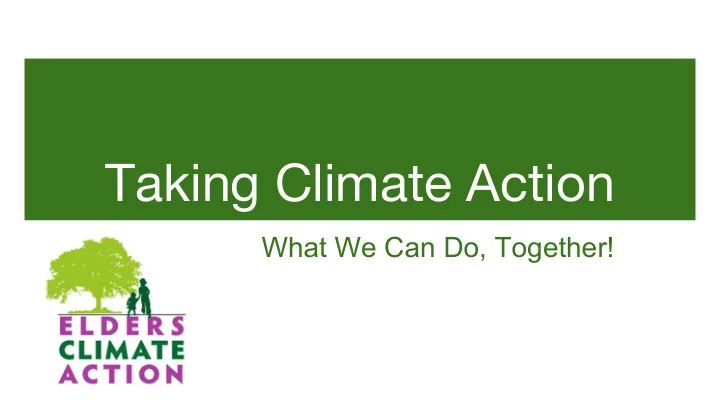 Taking Climate Action

What We Can Do, Together!

ELDERS
CLIMATE
ACTION